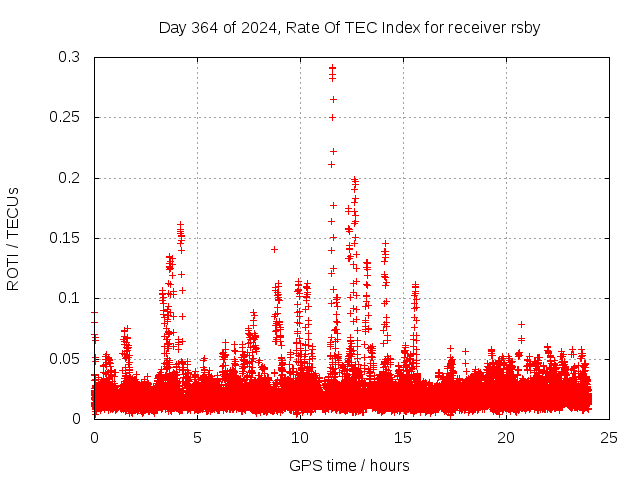 Day 364 of 2024, Rate Of TEC Index for receiver rsby

ROTI / TECUs

0.3
0.25
0.2
0.15
0.1
0.05
0

0
5
10
15
20
25

GPS time / hours